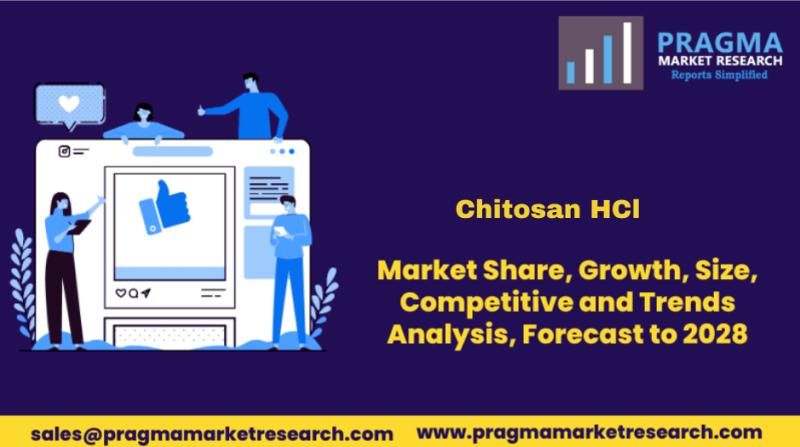 PRAGMA
MARKET RESEARCH
Reports Simplified

Chitosan HCl

Market Share, Growth, Size, Competitive and Trends Analysis, Forecast to 2028

sales@pragmamarketresearch.com www.pragmamarketresearch.com